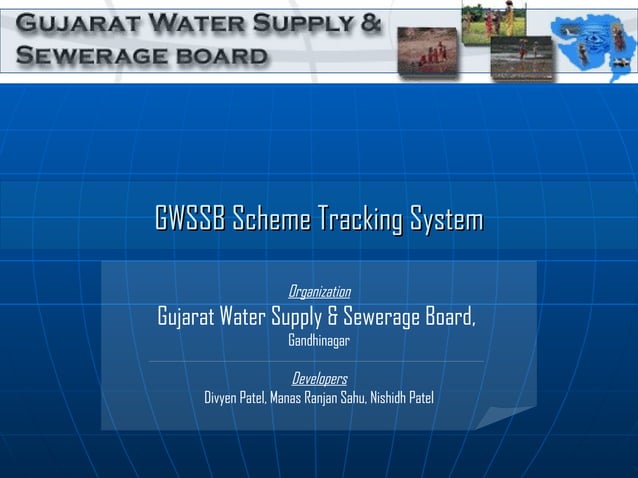 GUJARAT WATER SUPPLY & SEWERAGE BOARD

GWSSB Scheme Tracking System

Organization

Gujarat Water Supply & Sewerage Board,

Gandhinagar

Developers

Divyen Patel, Manas Ranjan Sahu, Nishidh Patel